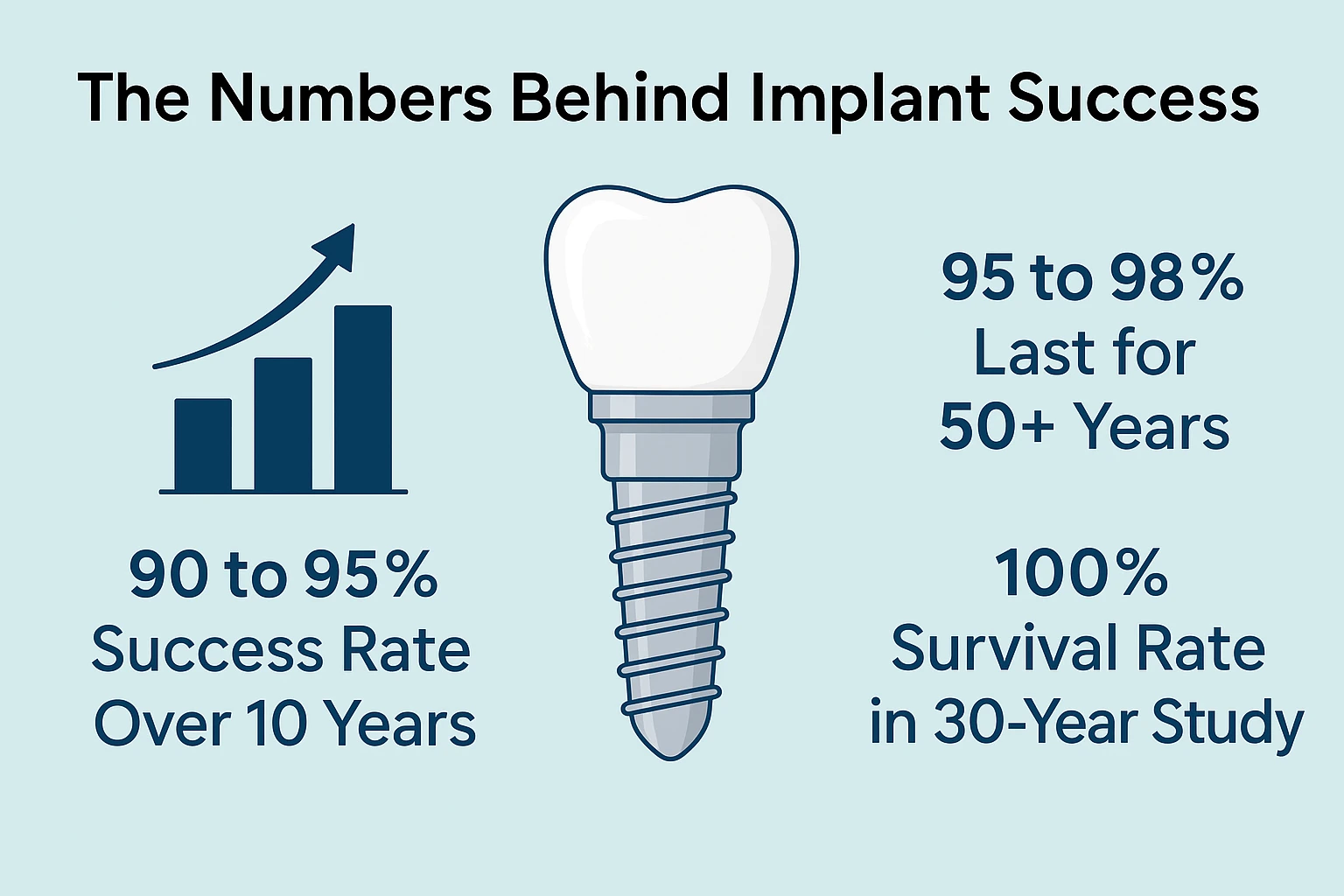 The Numbers Behind Implant Success

90 to 95%
Success Rate
Over 10 Years

95 to 98%
Last for
50+ Years

100%
Survival Rate
in 30-Year Study